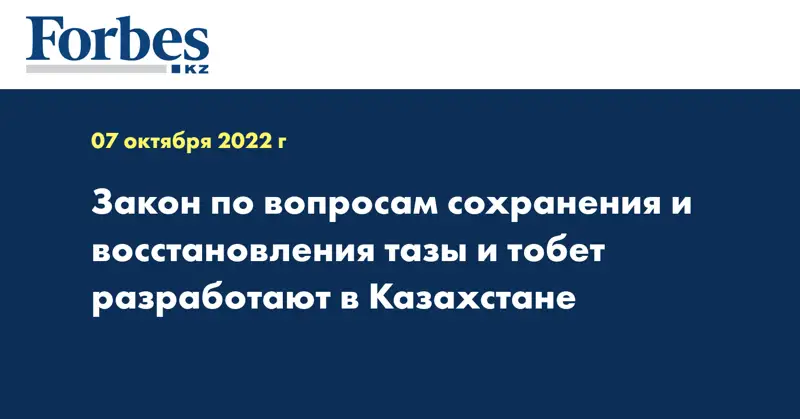 Forbes
KZ

07 октября 2022 г

Закон по вопросам сохранения и восстановления тазы и тобет разработают в Казахстане